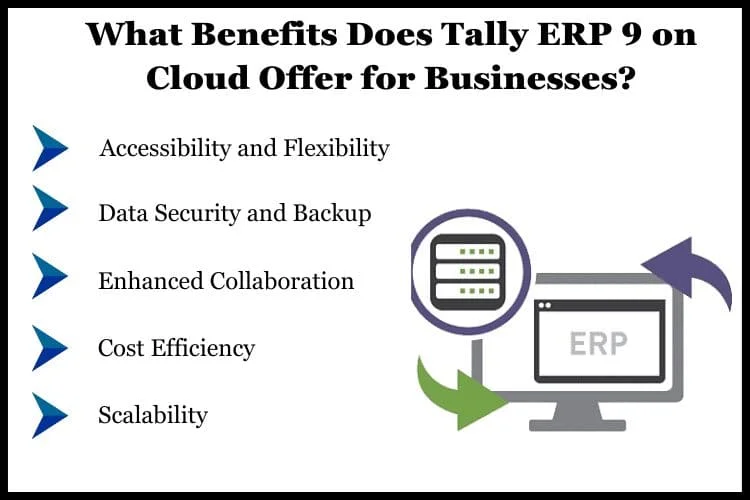 What Benefits Does Tally ERP 9 on Cloud Offer for Businesses?

Accessibility and Flexibility

Data Security and Backup

Enhanced Collaboration

Cost Efficiency

Scalability

ERP